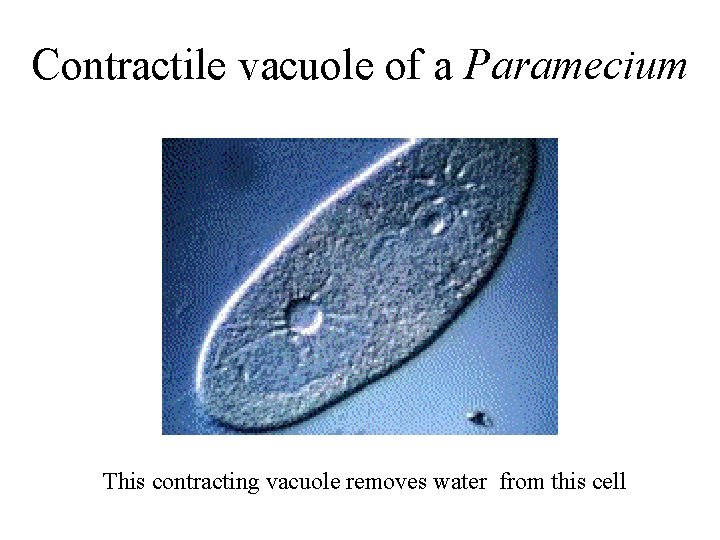 Contractile vacuole of a Paramecium

This contracting vacuole removes water from this cell